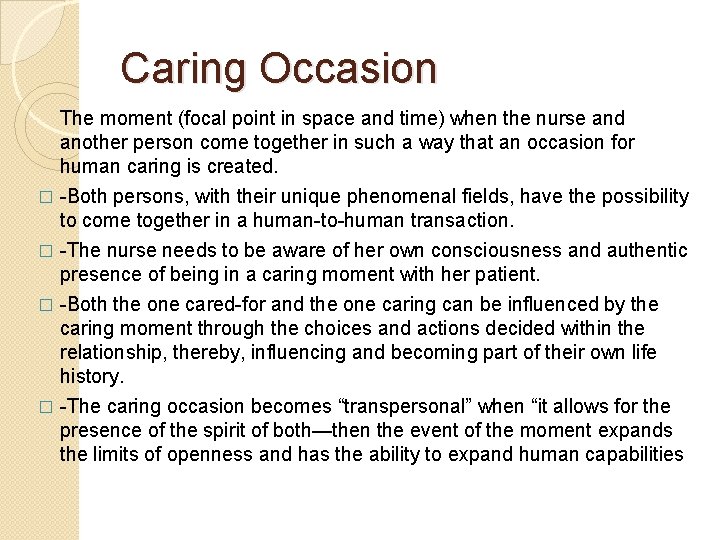 Caring Occasion

The moment (focal point in space and time) when the nurse and another person come together in such a way that an occasion for human caring is created.

□ -Both persons, with their unique phenomenal fields, have the possibility to come together in a human-to-human transaction.

□ -The nurse needs to be aware of her own consciousness and authentic presence of being in a caring moment with her patient.

□ -Both the one cared-for and the one caring can be influenced by the caring moment through the choices and actions decided within the relationship, thereby, influencing and becoming part of their own life history.

□ -The caring occasion becomes “transpersonal” when “it allows for the presence of the spirit of both—then the event of the moment expands the limits of openness and has the ability to expand human capabilities